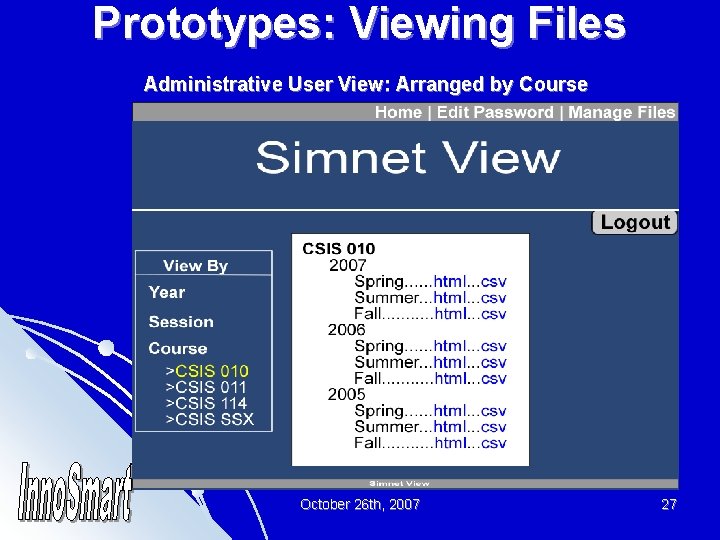 Prototypes: Viewing Files

Administrative User View: Arranged by Course

Home | Edit Password | Manage Files

Simnet View

Logout

View By

Year

Session

Course

>CSIS 010
>CSIS 011
>CSIS 114
>CSIS SSX

CSIS 010
2007
Spring......html...csv
Summer...html...csv
Fall...........html...csv
2006
Spring......html...csv
Summer...html...csv
Fall...........html...csv
2005
Spring......html...csv
Summer...html...csv
Fall...........html...csv

Simnet View

InnoSmart

October 26th, 2007

27